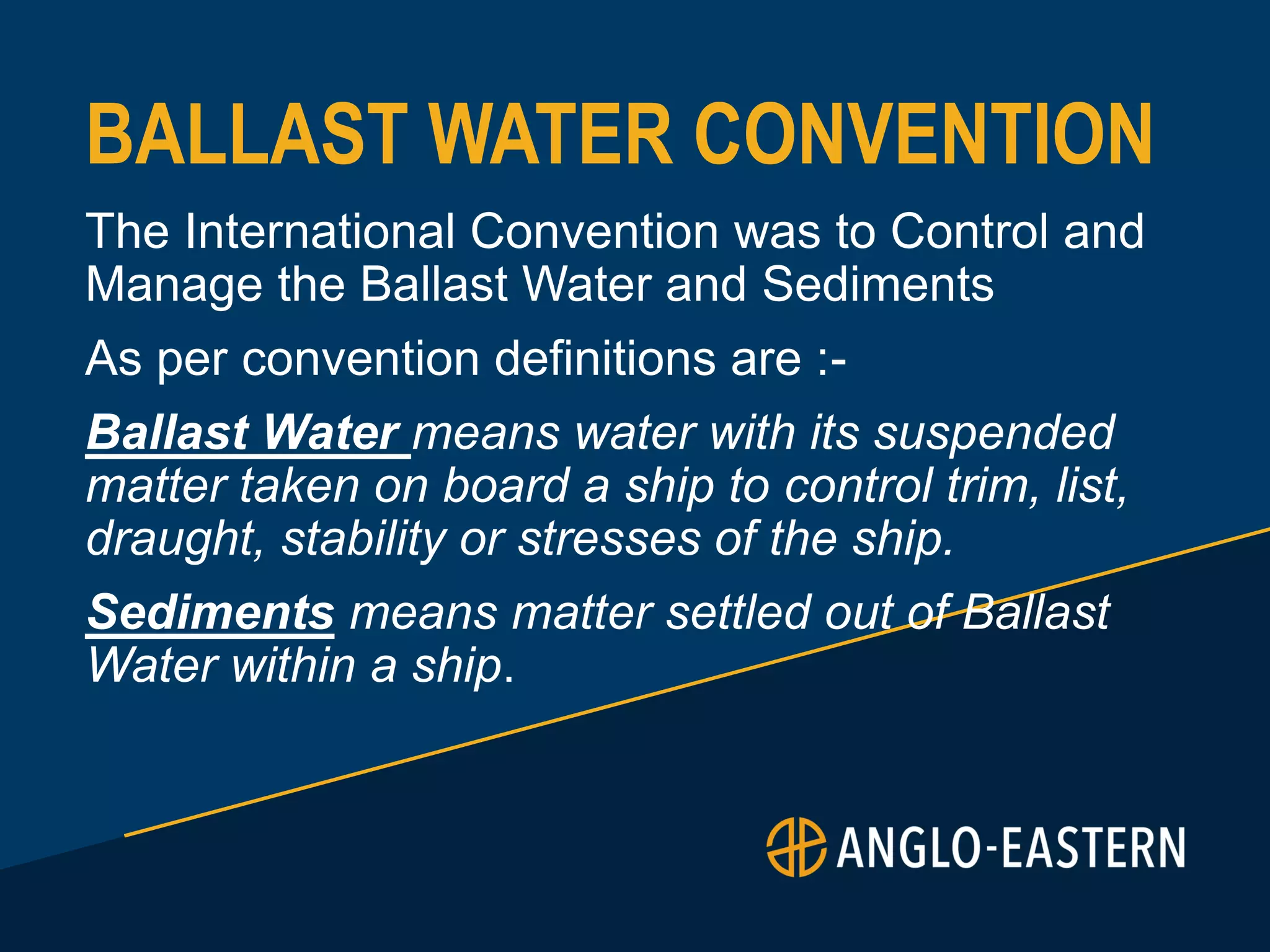 BALLAST WATER CONVENTION

The International Convention was to Control and Manage the Ballast Water and Sediments

As per convention definitions are :-

Ballast Water means water with its suspended matter taken on board a ship to control trim, list, draught, stability or stresses of the ship.

Sediments means matter settled out of Ballast Water within a ship.

ANGLO-EASTERN